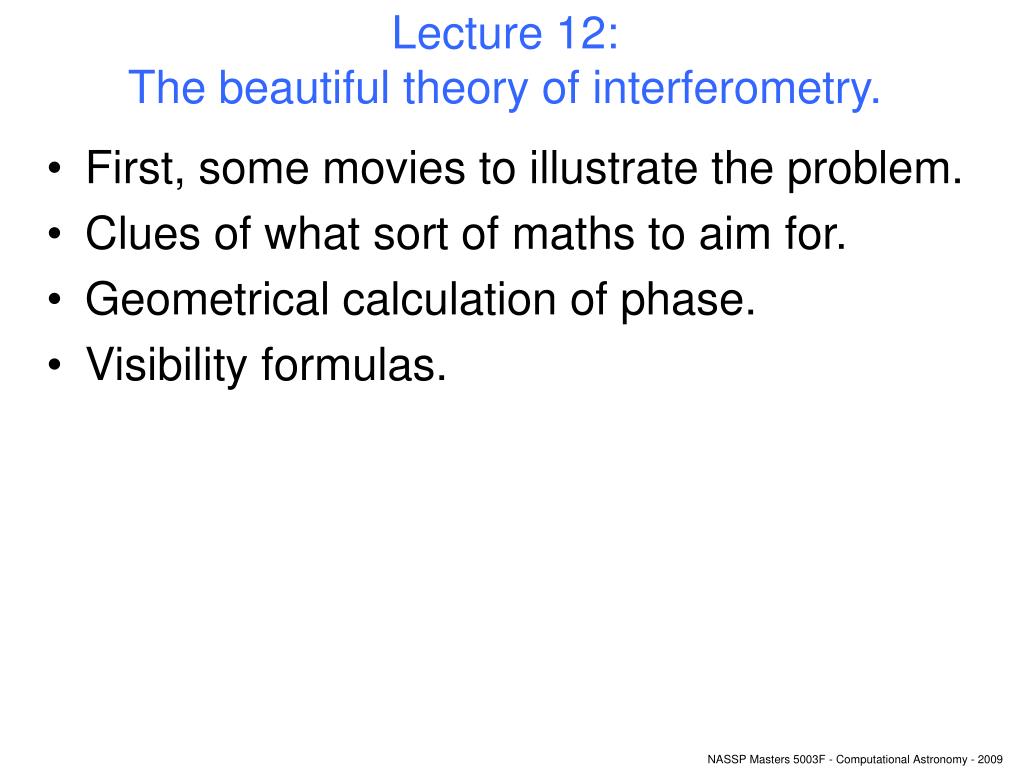 Lecture 12:
The beautiful theory of interferometry.

• First, some movies to illustrate the problem.
• Clues of what sort of maths to aim for.
• Geometrical calculation of phase.
• Visibility formulas.

NASSP Masters 5003F - Computational Astronomy - 2009